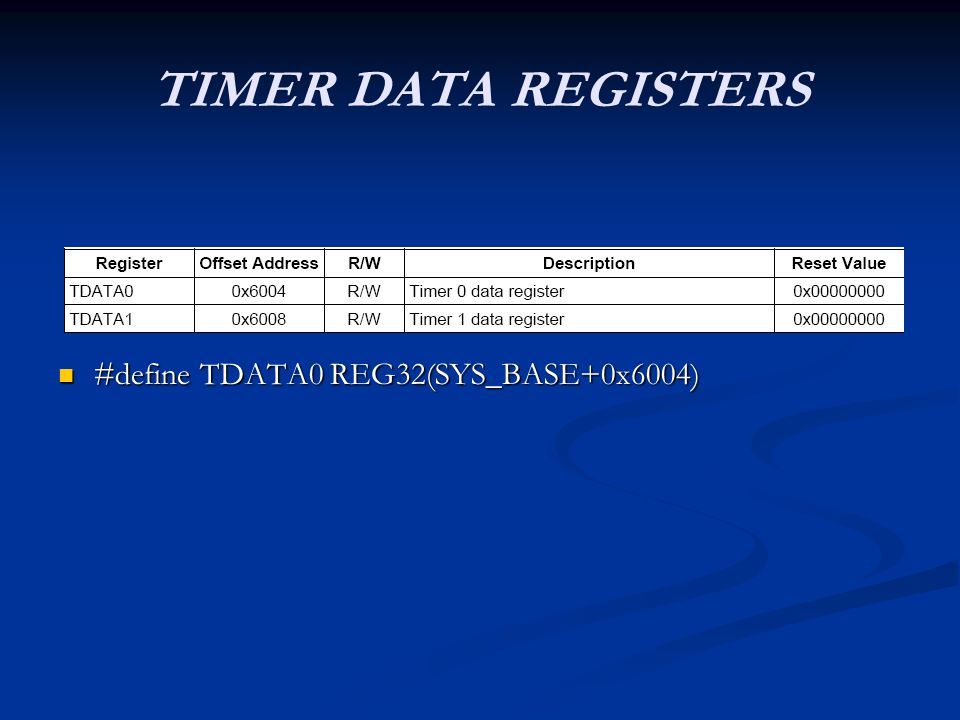 TIMER DATA REGISTERS

| Register | Offset Address | R/W | Description | Reset Value |
|---|---|---|---|---|
| TDATA0 | 0x6004 | R/W | Timer 0 data register | 0x00000000 |
| TDATA1 | 0x6008 | R/W | Timer 1 data register | 0x00000000 |

#define TDATA0 REG32(SYS_BASE+0x6004)